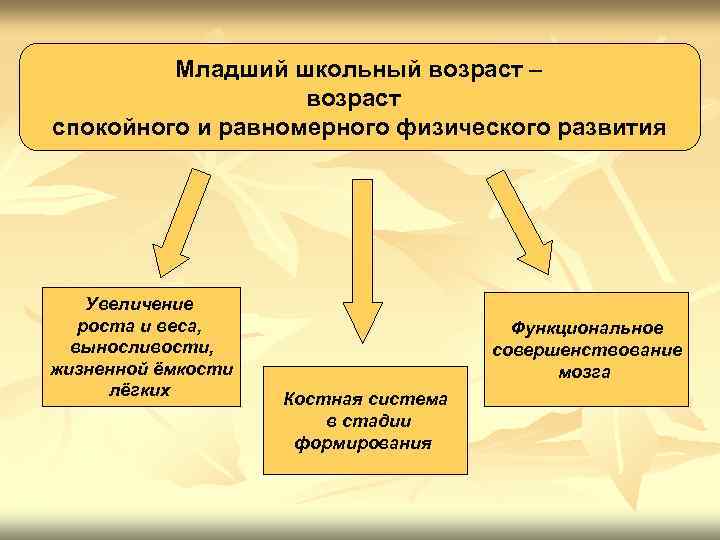 Младший школьный возраст – возраст спокойного и равномерного физического развития

Увеличение роста и веса, выносливости, жизненной ёмкости лёгких

Костная система в стадии формирования

Функциональное совершенствование мозга